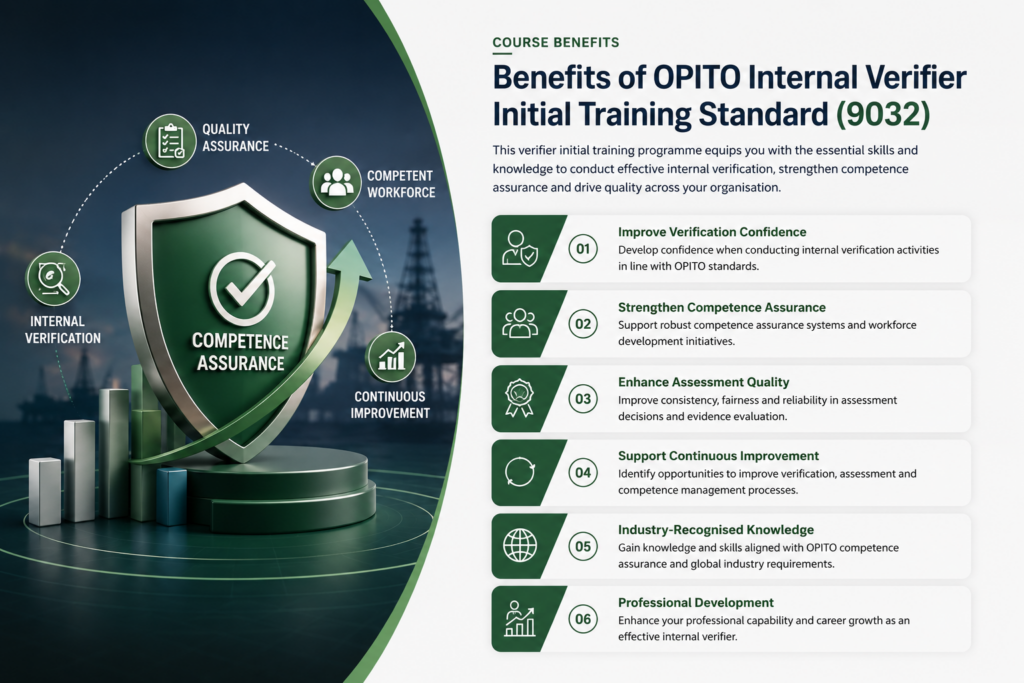 QUALITY ASSURANCE

COMPETENT WORKFORCE

INTERNAL VERIFICATION

COMPETENCE ASSURANCE

CONTINUOUS IMPROVEMENT

COURSE BENEFITS

Benefits of OPITO Internal Verifier Initial Training Standard (9032)

This verifier initial training programme equips you with the essential skills and knowledge to conduct effective internal verification, strengthen competence assurance and drive quality across your organisation.

01 Improve Verification Confidence
Develop confidence when conducting internal verification activities in line with OPITO standards.

02 Strengthen Competence Assurance
Support robust competence assurance systems and workforce development initiatives.

03 Enhance Assessment Quality
Improve consistency, fairness and reliability in assessment decisions and evidence evaluation.

04 Support Continuous Improvement
Identify opportunities to improve verification, assessment and competence management processes.

05 Industry-Recognised Knowledge
Gain knowledge and skills aligned with OPITO competence assurance and global industry requirements.

06 Professional Development
Enhance your professional capability and career growth as an effective internal verifier.